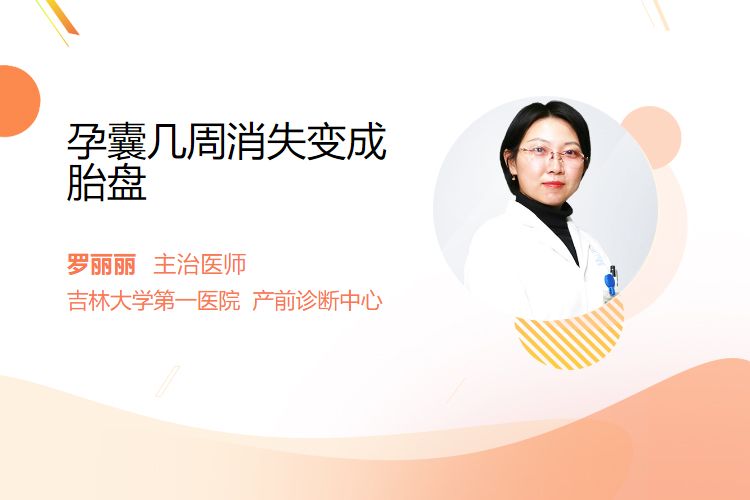 孕囊几周消失变成胎盘

罗丽丽 主治医师

吉林大学第一医院 产前诊断中心